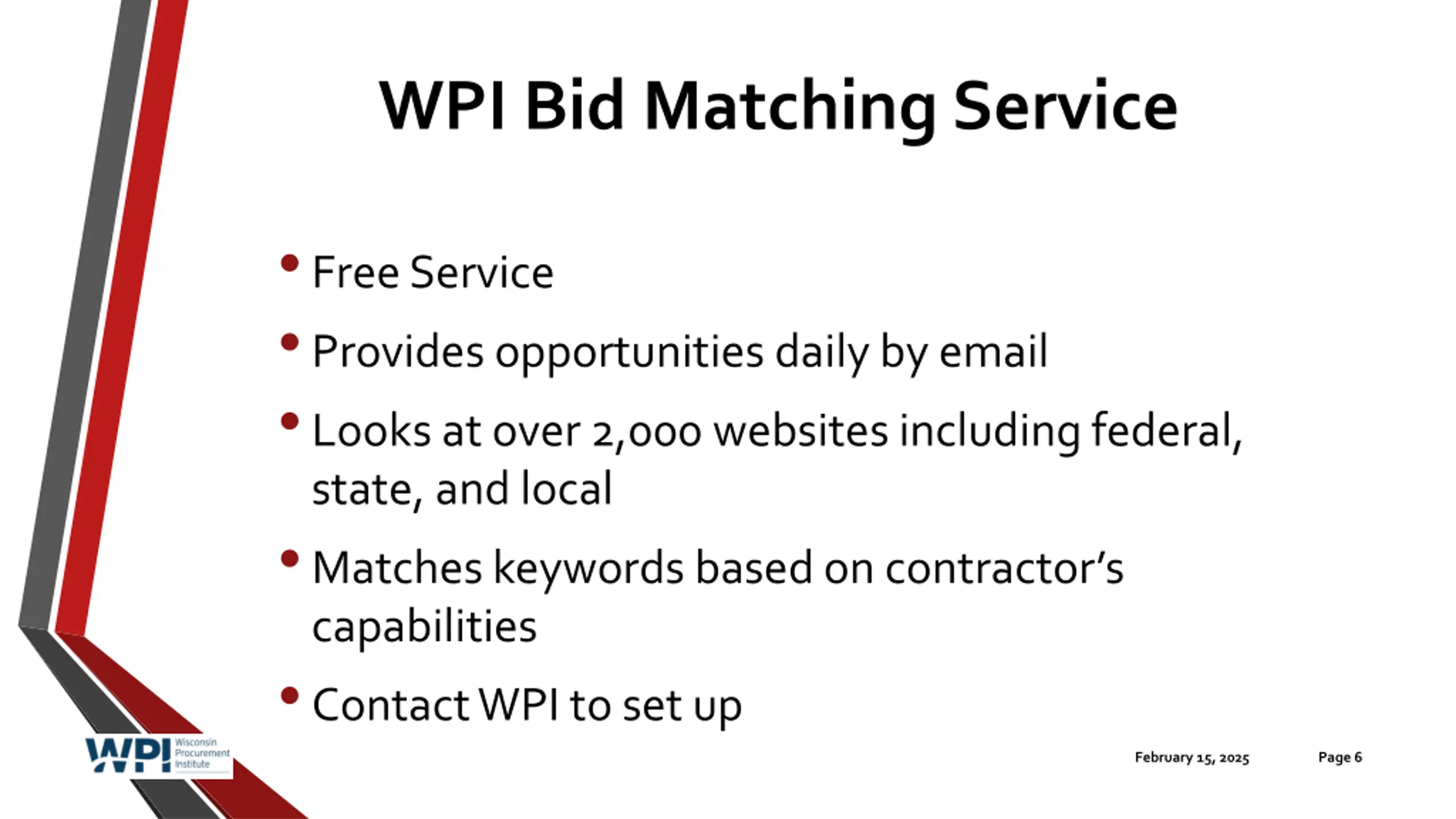 WPI Bid Matching Service

• Free Service

• Provides opportunities daily by email

• Looks at over 2,000 websites including federal, state, and local

• Matches keywords based on contractor's capabilities

• Contact WPI to set up

WPI Wisconsin Procurement Institute

February 15, 2025

Page 6